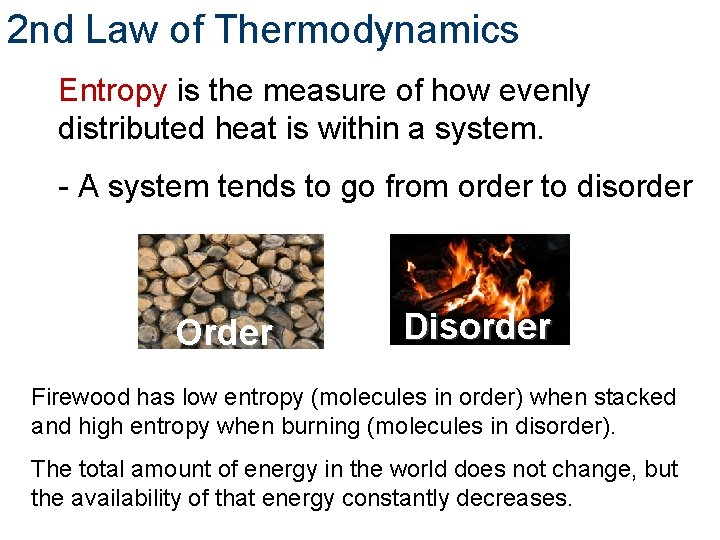 2nd Law of Thermodynamics

Entropy is the measure of how evenly distributed heat is within a system.

- A system tends to go from order to disorder

Order

Disorder

Firewood has low entropy (molecules in order) when stacked and high entropy when burning (molecules in disorder).

The total amount of energy in the world does not change, but the availability of that energy constantly decreases.